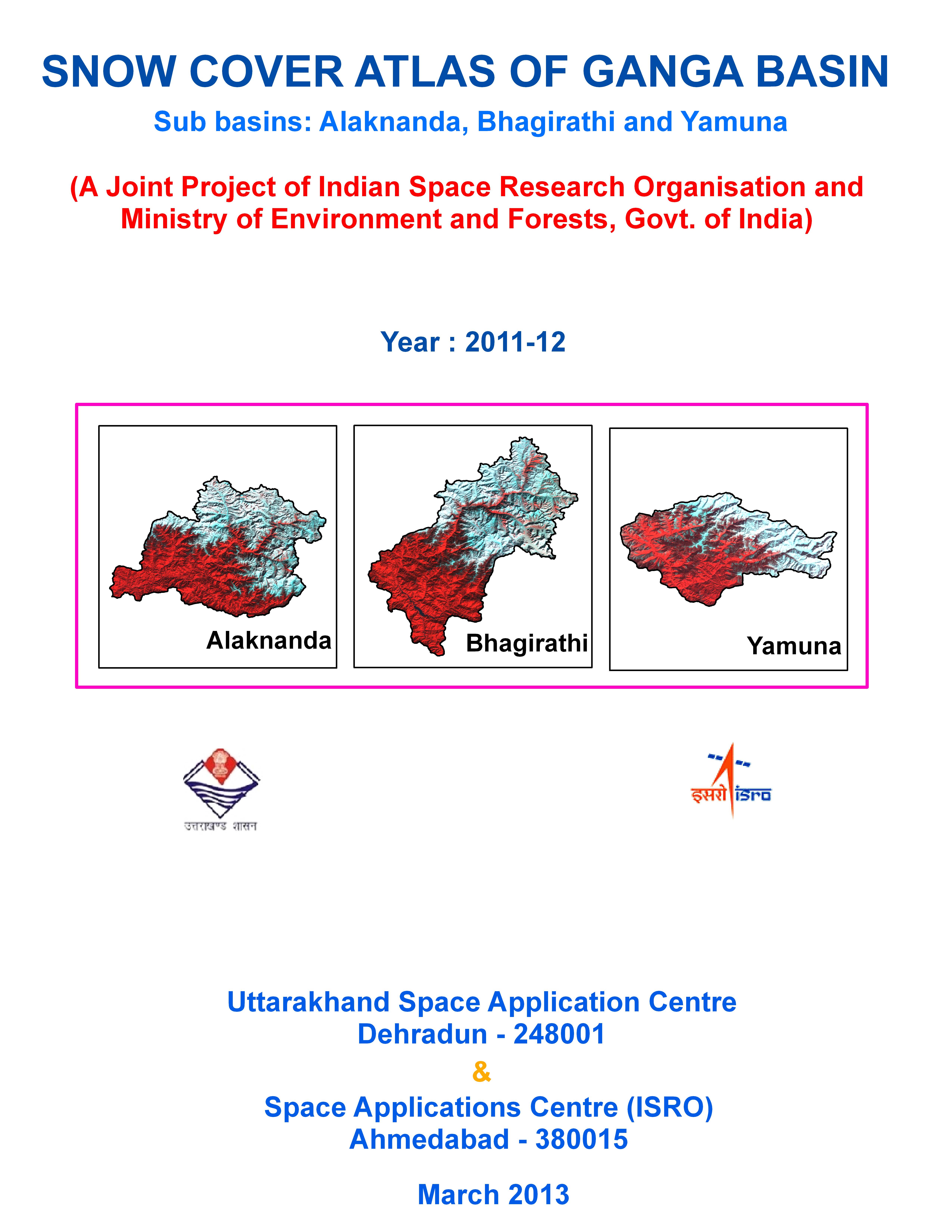 SNOW COVER ATLAS OF GANGA BASIN

Sub basins: Alaknanda, Bhagirathi and Yamuna

(A Joint Project of Indian Space Research Organisation and Ministry of Environment and Forests, Govt. of India)

Year : 2011-12

Alaknanda

Bhagirathi

Yamuna

उत्तराखण्ड शासन

इसरो isro

Uttarakhand Space Application Centre
Dehradun - 248001

&

Space Applications Centre (ISRO)
Ahmedabad - 380015

March 2013